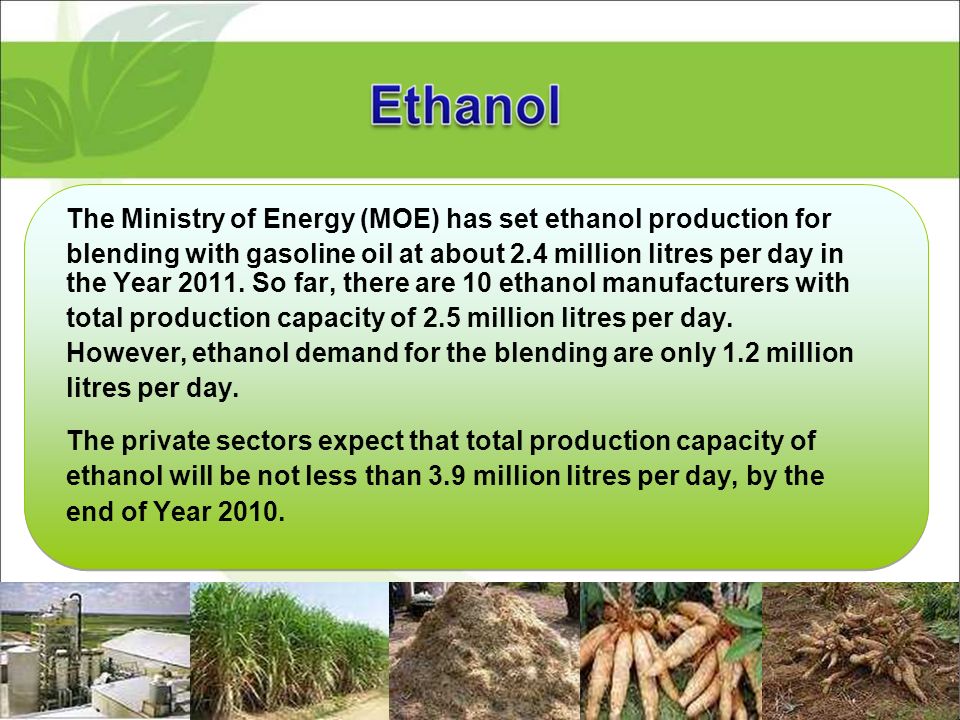 Ethanol

The Ministry of Energy (MOE) has set ethanol production for blending with gasoline oil at about 2.4 million litres per day in the Year 2011. So far, there are 10 ethanol manufacturers with total production capacity of 2.5 million litres per day. However, ethanol demand for the blending are only 1.2 million litres per day.

The private sectors expect that total production capacity of ethanol will be not less than 3.9 million litres per day, by the end of Year 2010.